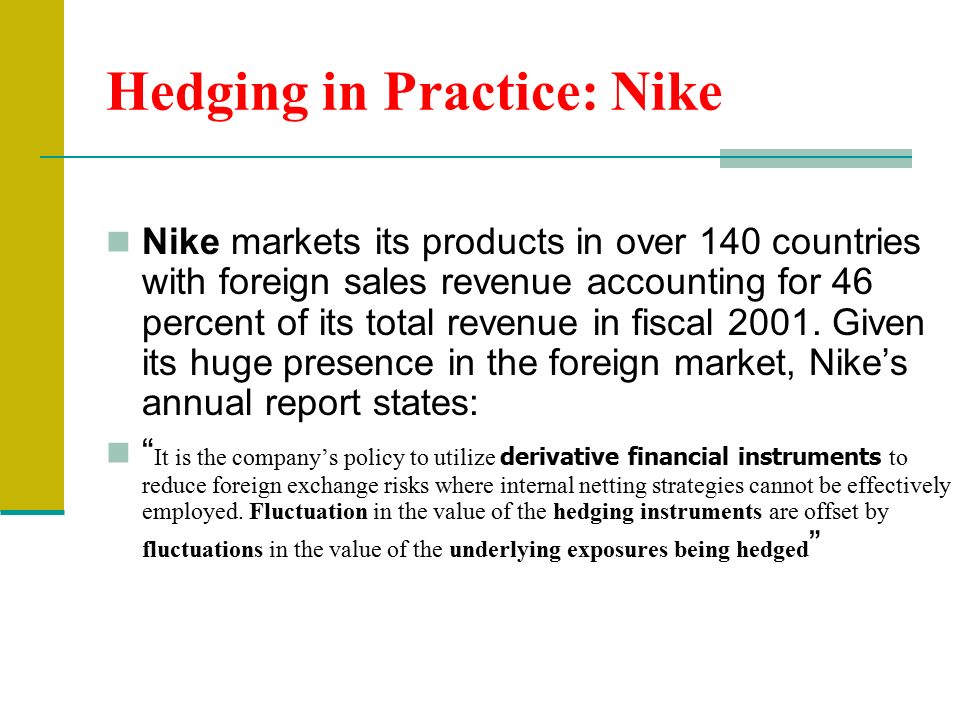 Hedging in Practice: Nike

Nike markets its products in over 140 countries with foreign sales revenue accounting for 46 percent of its total revenue in fiscal 2001. Given its huge presence in the foreign market, Nike’s annual report states:

“It is the company’s policy to utilize derivative financial instruments to reduce foreign exchange risks where internal netting strategies cannot be effectively employed. Fluctuation in the value of the hedging instruments are offset by fluctuations in the value of the underlying exposures being hedged”